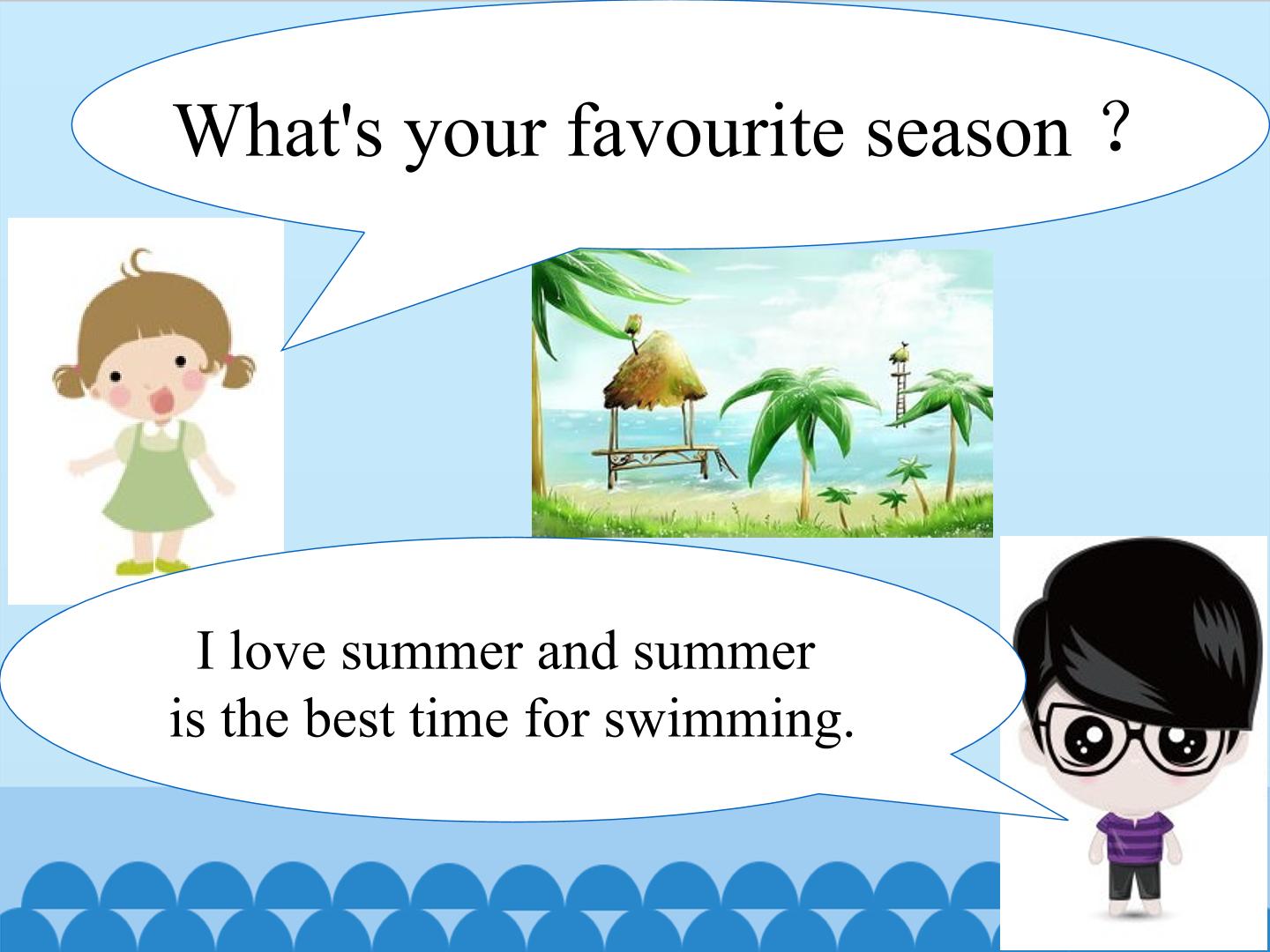 What's your favourite season ?

I love summer and summer is the best time for swimming.